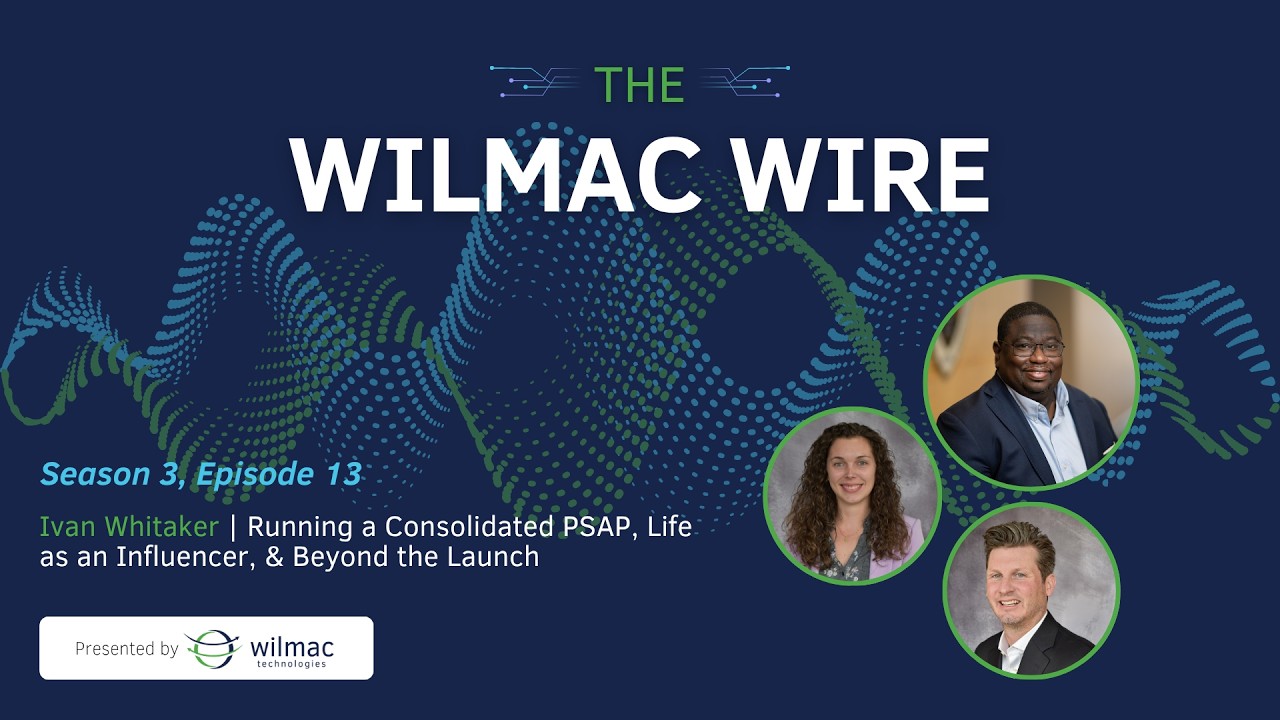 THE
WILMAC WIRE

Season 3, Episode 13

Ivan Whitaker | Running a Consolidated PSAP, Life as an Influencer, & Beyond the Launch

Presented by wilmac technologies